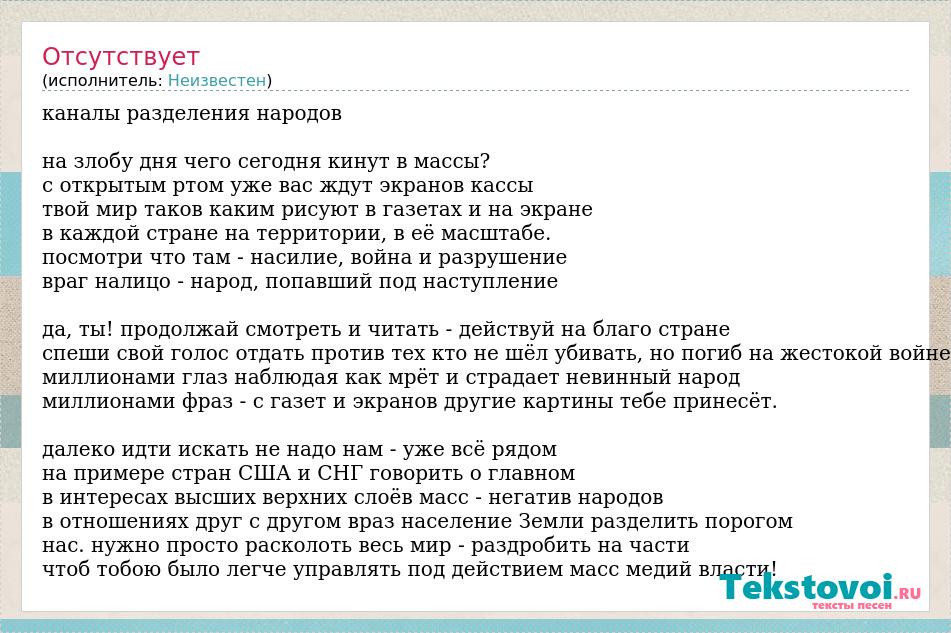 Отсутствует
(исполнитель: Неизвестен)

каналы разделения народов

на злобу дня чего сегодня кинут в массы?
с открытым ртом уже вас ждут экранов кассы
твой мир таков каким рисуют в газетах и на экране
в каждой стране на территории, в её масштабе.
посмотри что там - насилие, война и разрушение
враг налицо - народ, попавший под наступление

да, ты! продолжай смотреть и читать - действуй на благо стране
спеши свой голос отдать против тех кто не шёл убивать, но погиб на жестокой войне
миллионами глаз наблюдая как мрёт и страдает невинный народ
миллионами фраз - с газет и экранов другие картины тебе принесёт.

далеко идти искать не надо нам - уже всё рядом
на примере стран США и СНГ говорить о главном
в интересах высших верхних слоёв масс - негатив народов
в отношениях друг с другом враз население Земли разделить порогом
нас. нужно просто расколоть весь мир - раздробить на части
чтоб тобою было легче управлять под действием масс медий власти!

Tekstovoi.RU
тексты песен